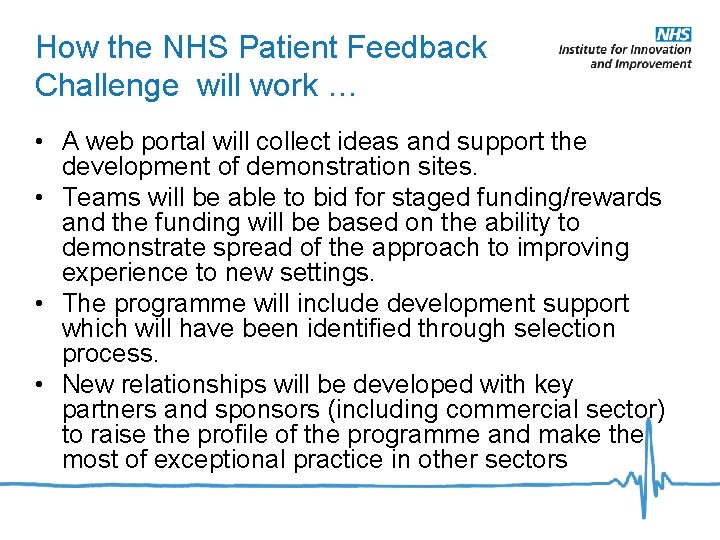 How the NHS Patient Feedback Challenge will work …

NHS
Institute for Innovation and Improvement

• A web portal will collect ideas and support the development of demonstration sites.
• Teams will be able to bid for staged funding/rewards and the funding will be based on the ability to demonstrate spread of the approach to improving experience to new settings.
• The programme will include development support which will have been identified through selection process.
• New relationships will be developed with key partners and sponsors (including commercial sector) to raise the profile of the programme and make the most of exceptional practice in other sectors